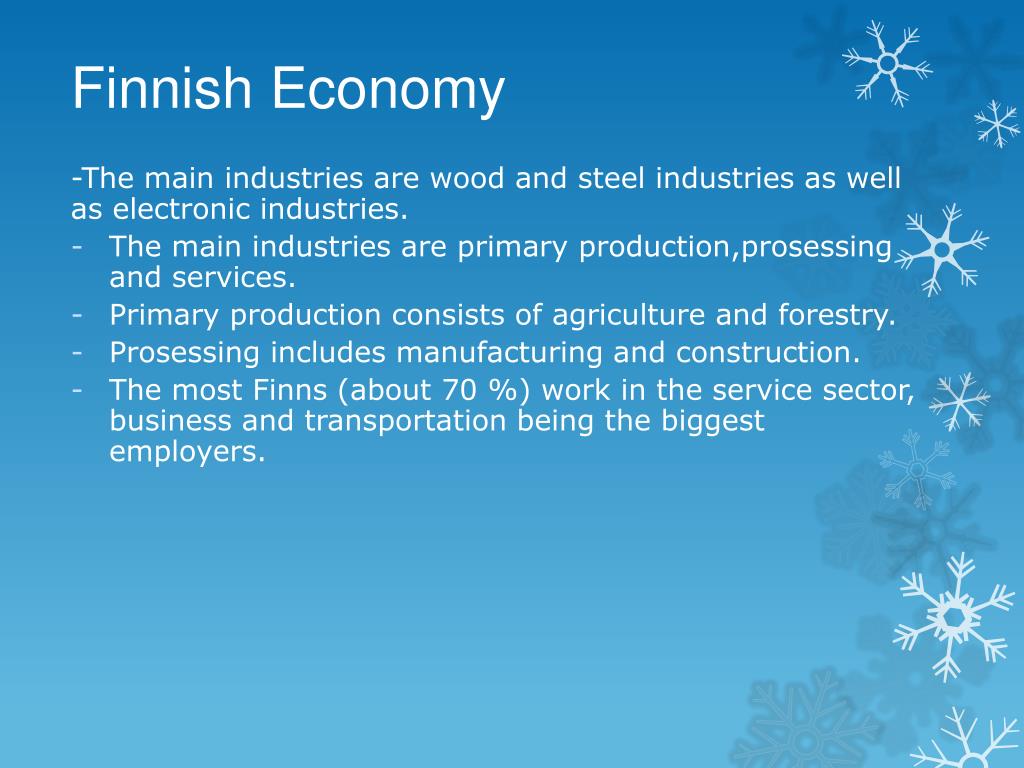 Finnish Economy

-The main industries are wood and steel industries as well as electronic industries.

- The main industries are primary production,prosessing and services.
- Primary production consists of agriculture and forestry.
- Prosessing includes manufacturing and construction.
- The most Finns (about 70 %) work in the service sector, business and transportation being the biggest employers.